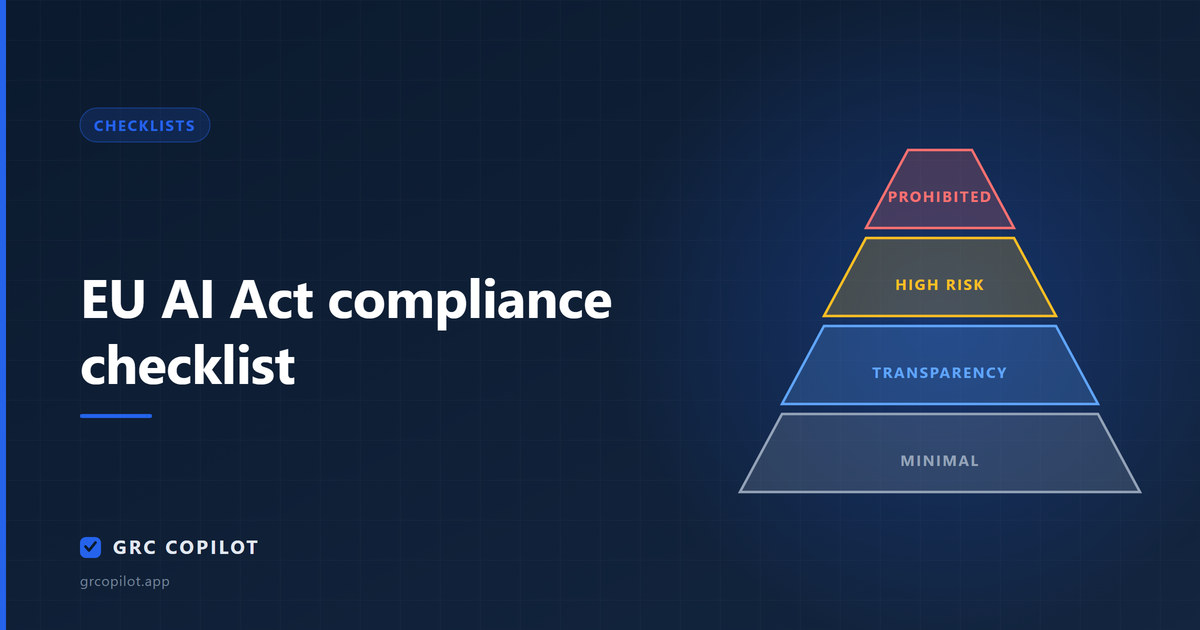 CHECKLISTS

EU AI Act compliance checklist

PROHIBITED

HIGH RISK

TRANSPARENCY

MINIMAL

GRC COPILOT

grcopilot.app